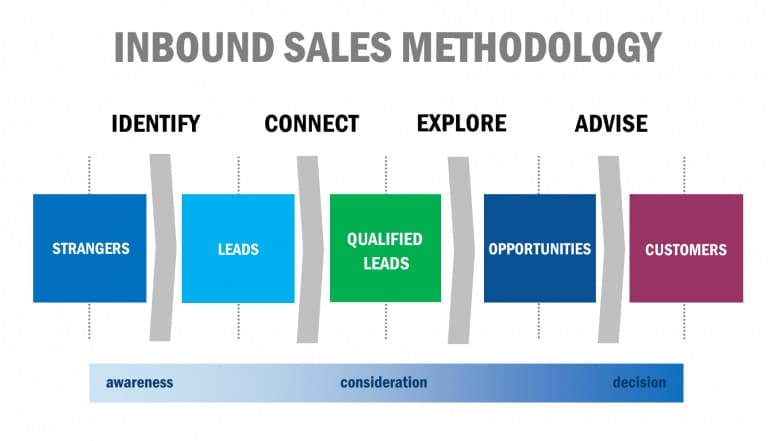 INBOUND SALES METHODOLOGY

IDENTIFY

CONNECT

EXPLORE

ADVISE

STRANGERS

LEADS

QUALIFIED LEADS

OPPORTUNITIES

CUSTOMERS

awareness

consideration

decision